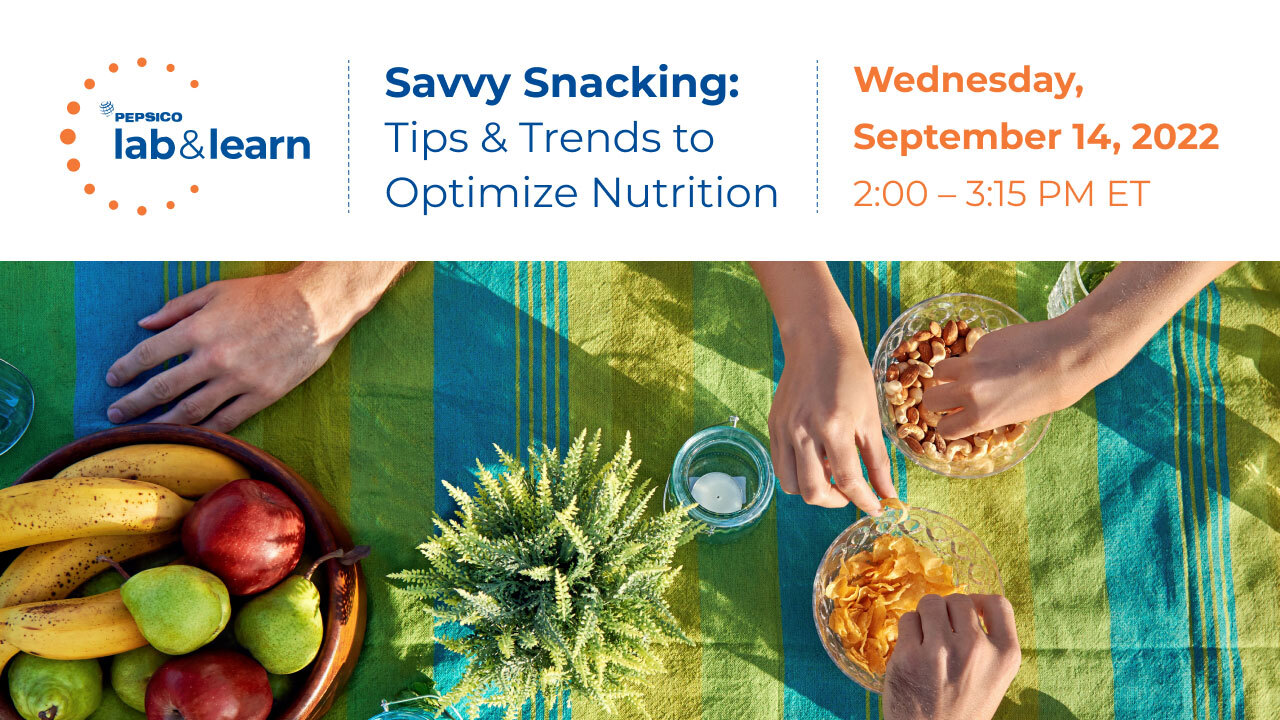 PEPSICO
lab&learn

Savvy Snacking:
Tips & Trends to Optimize Nutrition

Wednesday,
September 14, 2022
2:00 – 3:15 PM ET